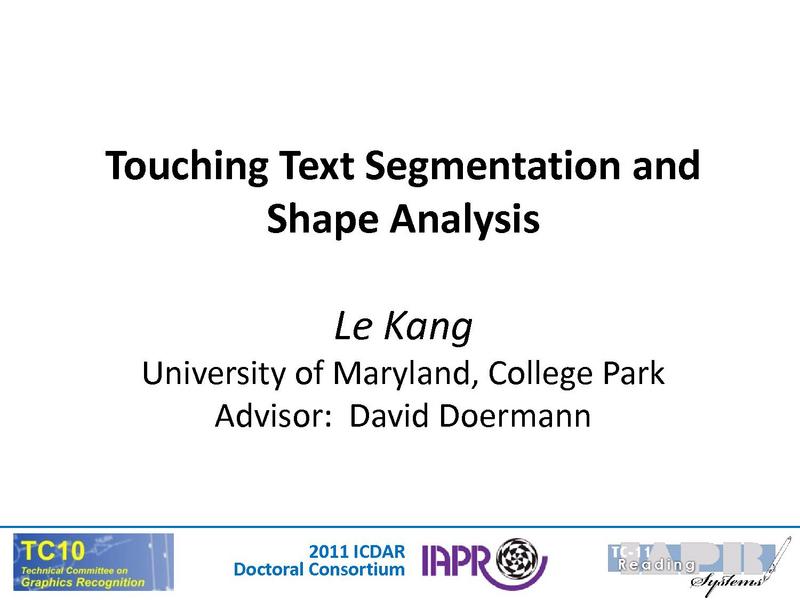 Touching Text Segmentation and Shape Analysis

Le Kang
University of Maryland, College Park
Advisor: David Doermann

TC10
Technical Committee on
Graphics Recognition

2011 ICDAR
Doctoral Consortium

IAPR

TC-11
Reading
Systems